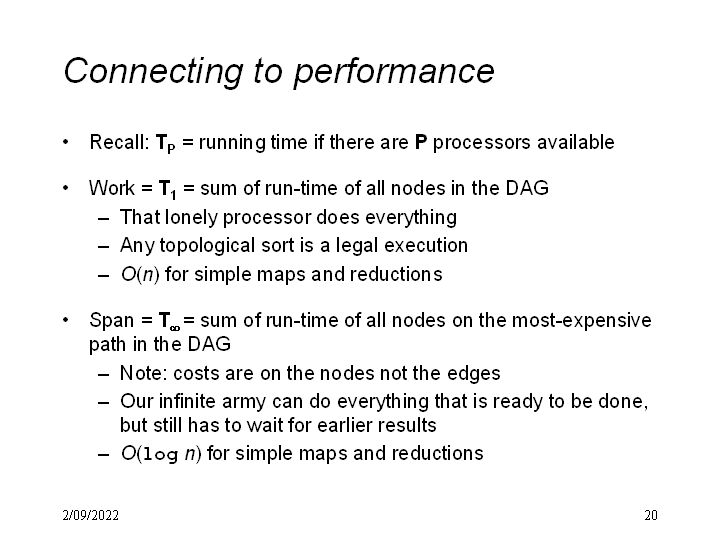 Connecting to performance

• Recall: $T_P$ = running time if there are P processors available

• Work = $T_1$ = sum of run-time of all nodes in the DAG
– That lonely processor does everything
– Any topological sort is a legal execution
– $O(n)$ for simple maps and reductions

• Span = $T_\infty$ = sum of run-time of all nodes on the most-expensive path in the DAG
– Note: costs are on the nodes not the edges
– Our infinite army can do everything that is ready to be done, but still has to wait for earlier results
– $O(\log n)$ for simple maps and reductions

2/09/2022

20